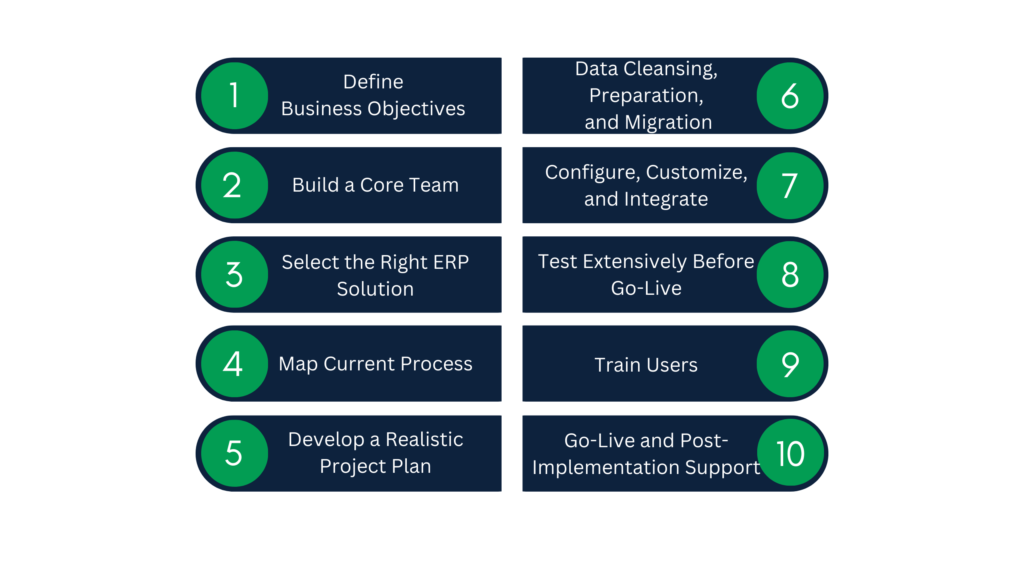 1 Define Business Objectives

2 Build a Core Team

3 Select the Right ERP Solution

4 Map Current Process

5 Develop a Realistic Project Plan

Data Cleansing, Preparation, and Migration 6

Configure, Customize, and Integrate 7

Test Extensively Before Go-Live 8

Train Users 9

Go-Live and Post-Implementation Support 10